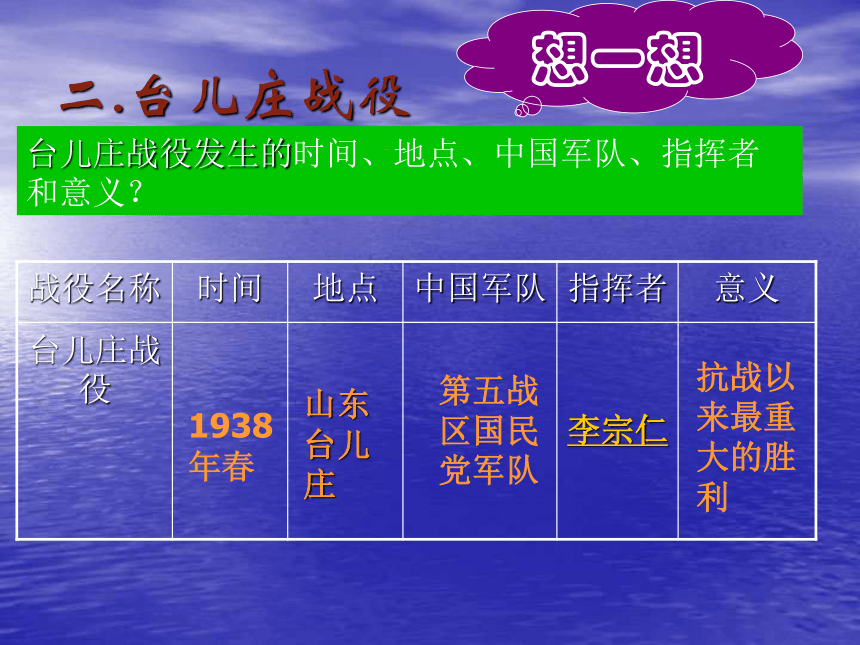 想一想

二.台儿庄战役

台儿庄战役发生的时间、地点、中国军队、指挥者和意义？

| 战役名称 | 时间 | 地点 | 中国军队 | 指挥者 | 意义 |
|---|---|---|---|---|---|
| 台儿庄战役 | 1938年春 | 山东台儿庄 | 第五战区国民党军队 | 李宗仁 | 抗战以来最重大的胜利 |